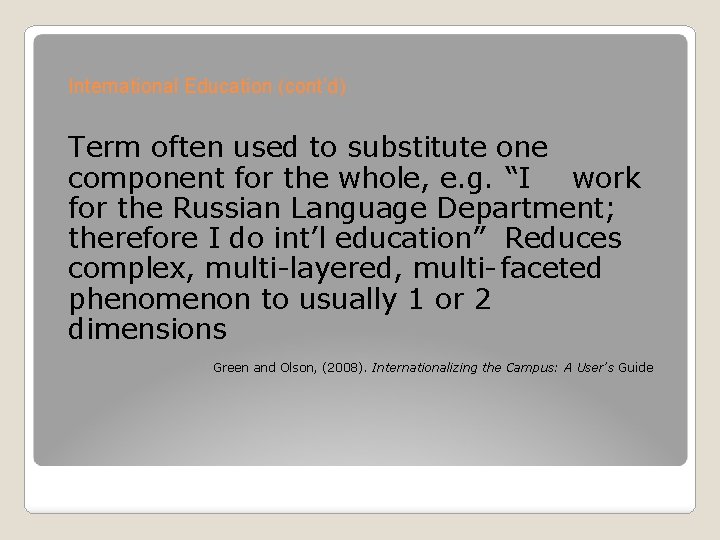 International Education (cont'd)

Term often used to substitute one component for the whole, e.g. “I work for the Russian Language Department; therefore I do int’l education” Reduces complex, multi-layered, multi-faceted phenomenon to usually 1 or 2 dimensions

Green and Olson, (2008). Internationalizing the Campus: A User’s Guide